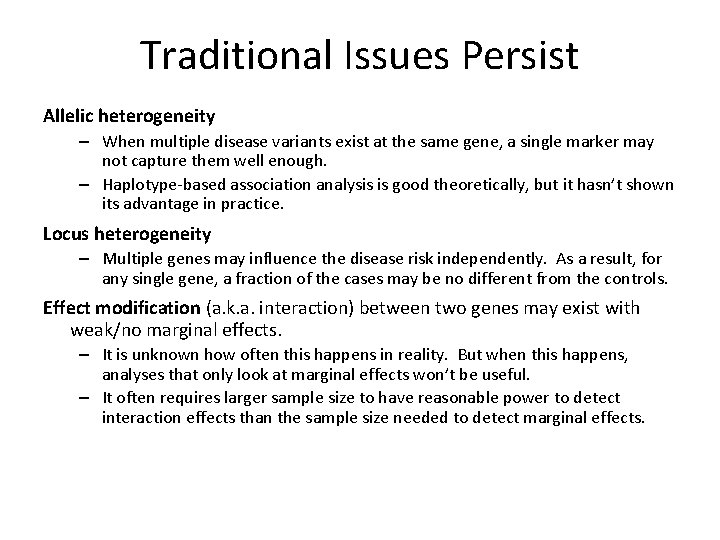 Traditional Issues Persist

Allelic heterogeneity

– When multiple disease variants exist at the same gene, a single marker may not capture them well enough.

– Haplotype-based association analysis is good theoretically, but it hasn't shown its advantage in practice.

Locus heterogeneity

– Multiple genes may influence the disease risk independently. As a result, for any single gene, a fraction of the cases may be no different from the controls.

Effect modification (a.k.a. interaction) between two genes may exist with weak/no marginal effects.

– It is unknown how often this happens in reality. But when this happens, analyses that only look at marginal effects won't be useful.

– It often requires larger sample size to have reasonable power to detect interaction effects than the sample size needed to detect marginal effects.